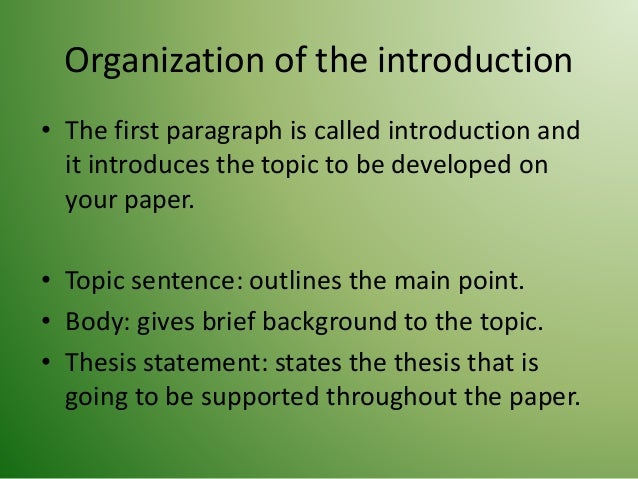 Organization of the introduction

• The first paragraph is called introduction and it introduces the topic to be developed on your paper.

• Topic sentence: outlines the main point.
• Body: gives brief background to the topic.
• Thesis statement: states the thesis that is going to be supported throughout the paper.